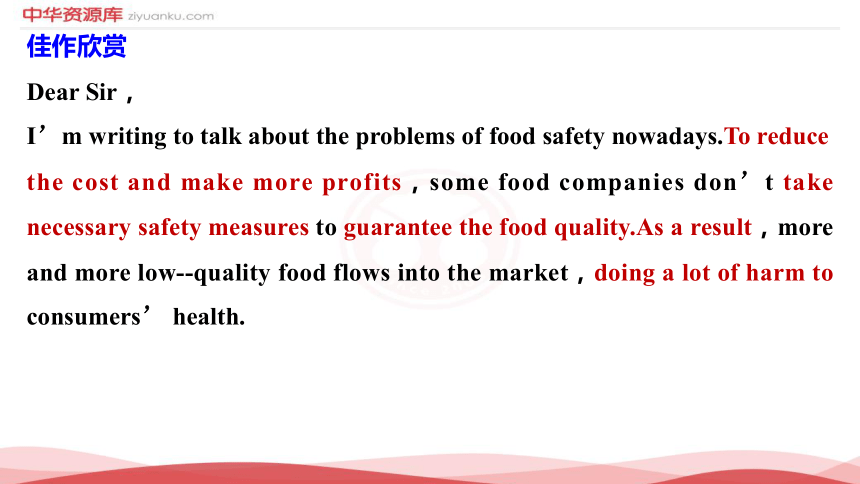 中华资源库 ziyuanku.com

佳作欣赏

Dear Sir，

I’m writing to talk about the problems of food safety nowadays.To reduce the cost and make more profits，some food companies don’t take necessary safety measures to guarantee the food quality.As a result，more and more low--quality food flows into the market，doing a lot of harm to consumers’ health.